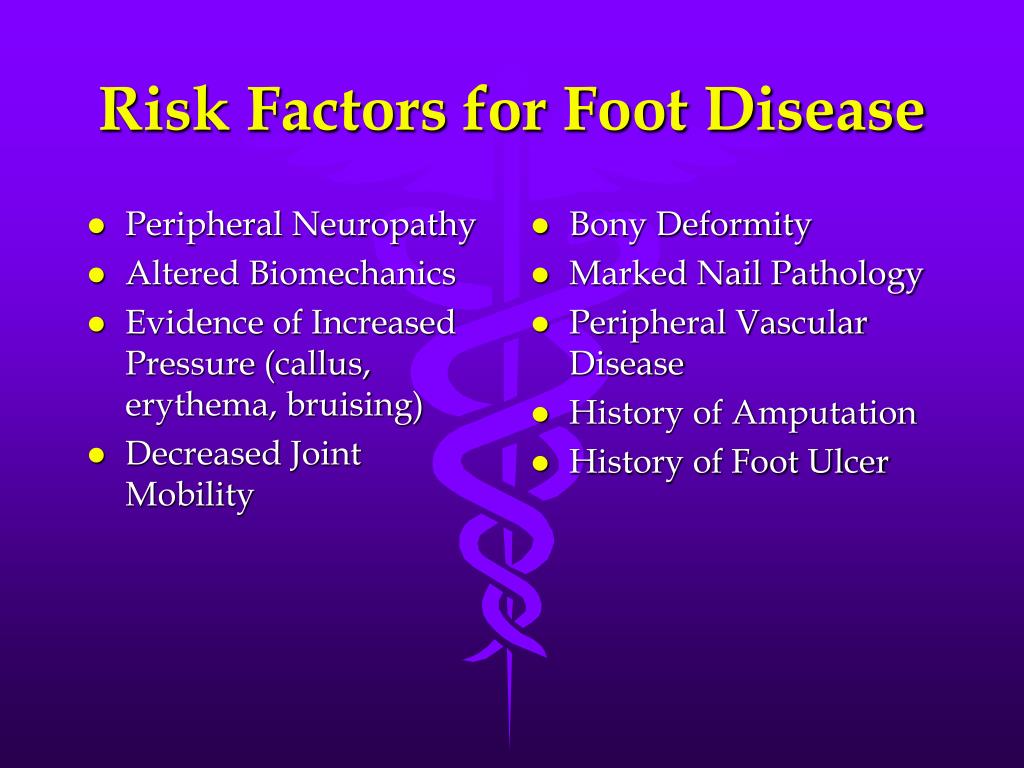 Risk Factors for Foot Disease

- Peripheral Neuropathy
- Altered Biomechanics
- Evidence of Increased Pressure (callus, erythema, bruising)
- Decreased Joint Mobility

- Bony Deformity
- Marked Nail Pathology
- Peripheral Vascular Disease
- History of Amputation
- History of Foot Ulcer